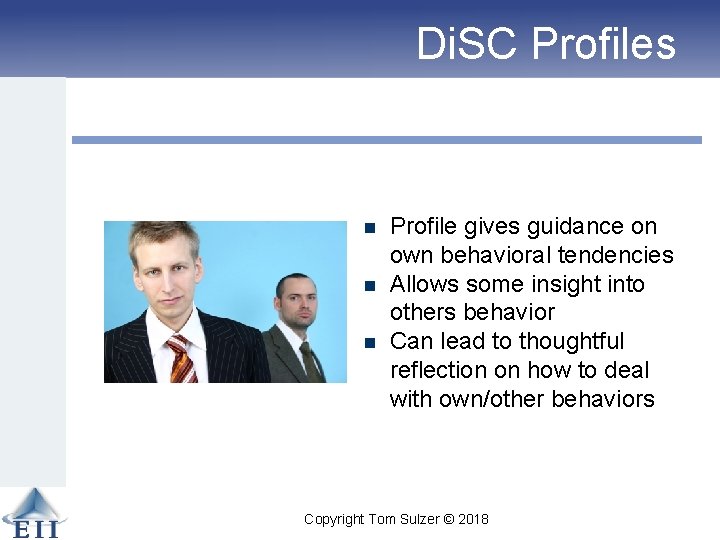 DiSC Profiles

- Profile gives guidance on own behavioral tendencies
- Allows some insight into others behavior
- Can lead to thoughtful reflection on how to deal with own/other behaviors

EII

Copyright Tom Sulzer © 2018